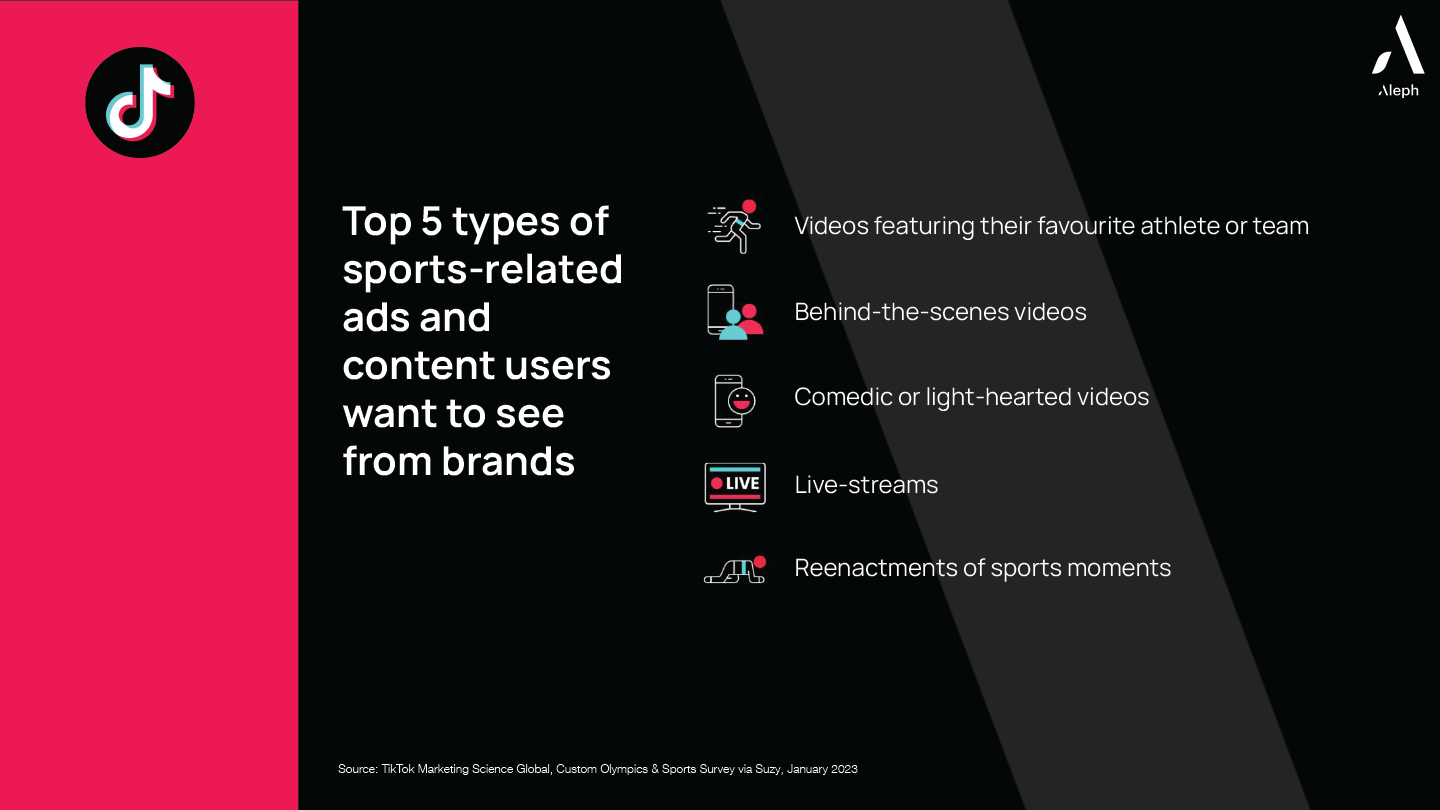 Aleph

Top 5 types of sports-related ads and content users want to see from brands

Videos featuring their favourite athlete or team

Behind-the-scenes videos

Comedic or light-hearted videos

LIVE

Live-streams

Reenactments of sports moments

Source: TikTok Marketing Science Global, Custom Olympics & Sports Survey via Suzy, January 2023